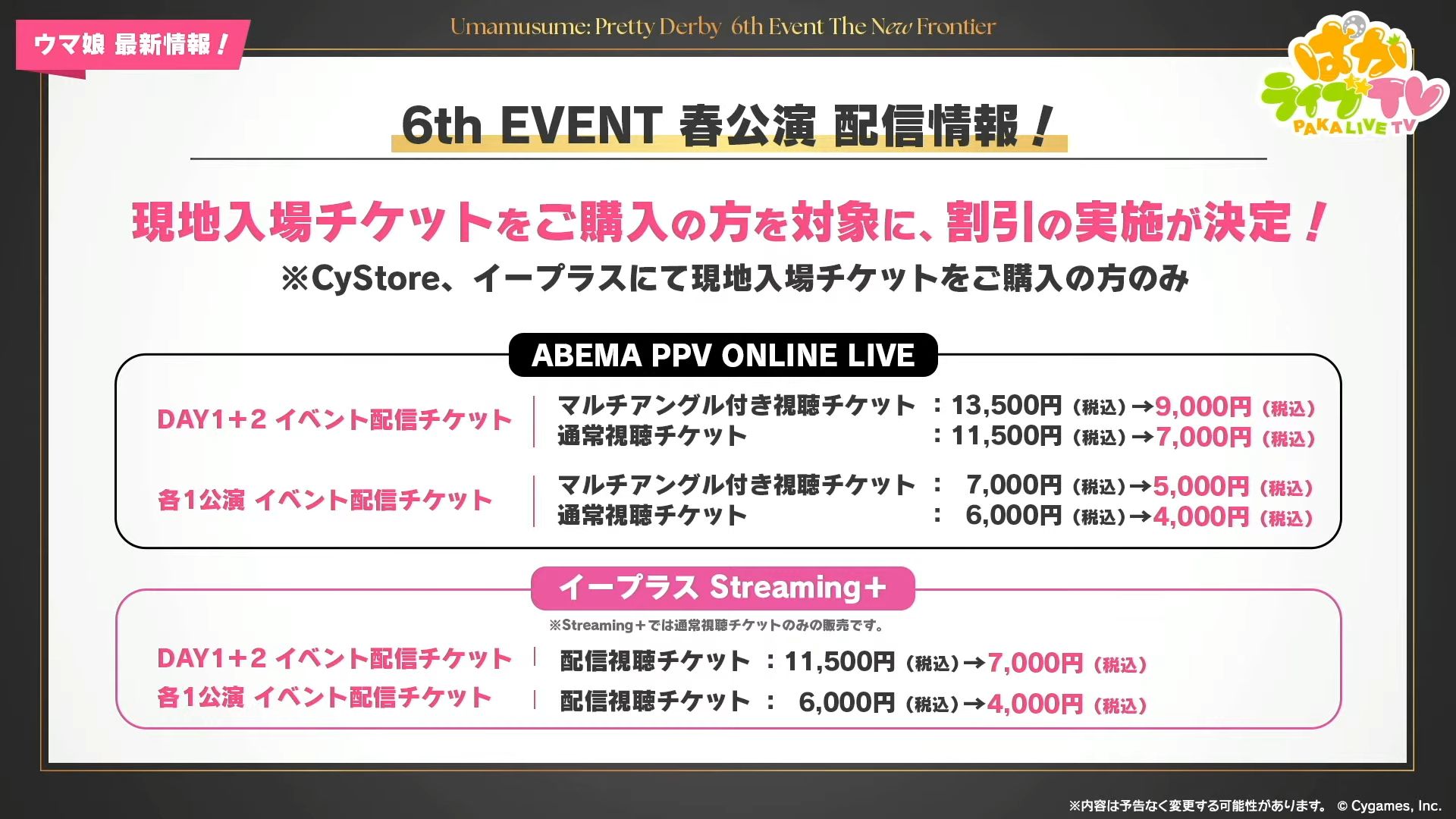 ウマ娘 最新情報！

Umamusume: Pretty Derby 6th Event The New Frontier

ぱかライブTV
PAKA LIVE TV

6th EVENT 春公演 配信情報！

現地入場チケットをご購入の方を対象に、割引の実施が決定！
※CyStore、イープラスにて現地入場チケットをご購入の方のみ

ABEMA PPV ONLINE LIVE

DAY1＋2 イベント配信チケット
マルチアングル付き視聴チケット ：13,500円（税込）→9,000円（税込）
通常視聴チケット ：11,500円（税込）→7,000円（税込）

各1公演 イベント配信チケット
マルチアングル付き視聴チケット ： 7,000円（税込）→5,000円（税込）
通常視聴チケット ： 6,000円（税込）→4,000円（税込）

イープラス Streaming＋
※Streaming＋では通常視聴チケットのみの販売です。

DAY1＋2 イベント配信チケット
配信視聴チケット ：11,500円（税込）→7,000円（税込）

各1公演 イベント配信チケット
配信視聴チケット ： 6,000円（税込）→4,000円（税込）

※内容は予告なく変更する可能性があります。 © Cygames, Inc.